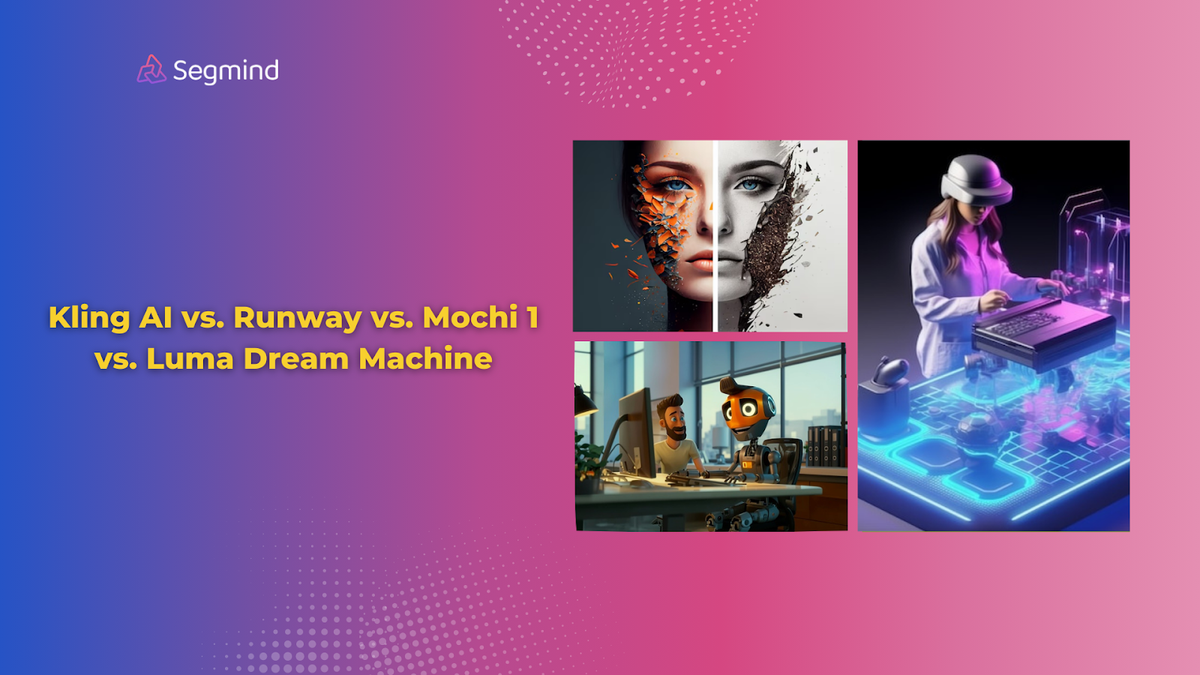 Segmind

Kling AI vs. Runway vs. Mochi 1 vs. Luma Dream Machine